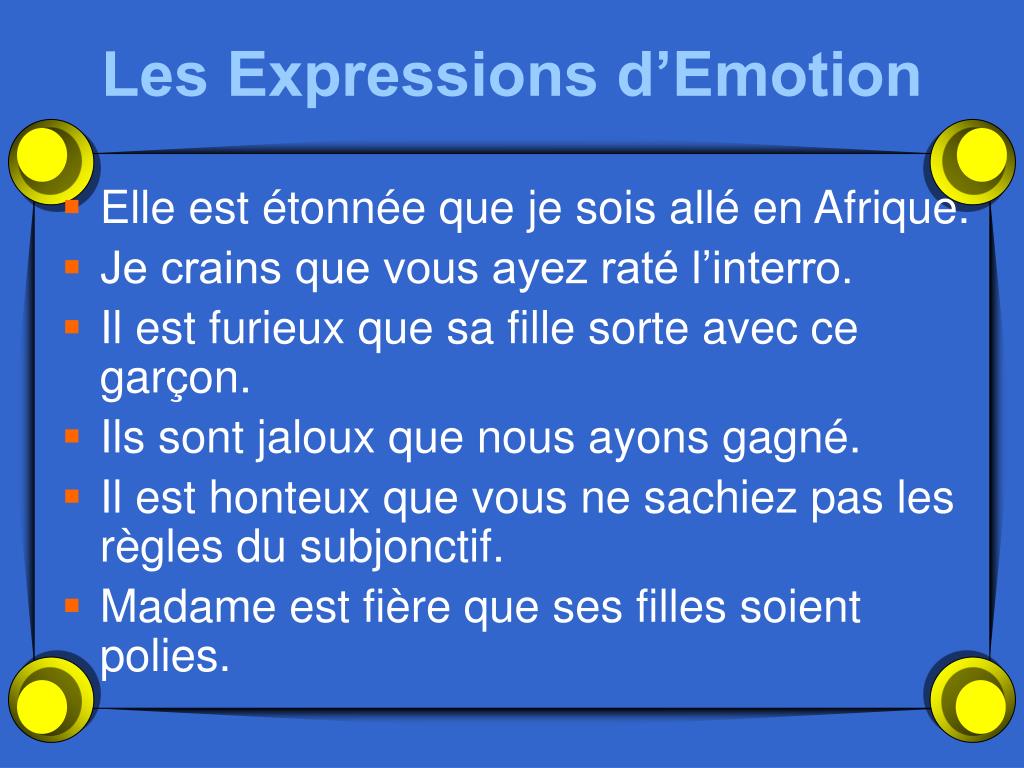 Les Expressions d’Emotion

- Elle est étonnée que je sois allé en Afrique.
- Je crains que vous ayez raté l’interro.
- Il est furieux que sa fille sorte avec ce garçon.
- Ils sont jaloux que nous ayons gagné.
- Il est honteux que vous ne sachiez pas les règles du subjonctif.
- Madame est fière que ses filles soient polies.